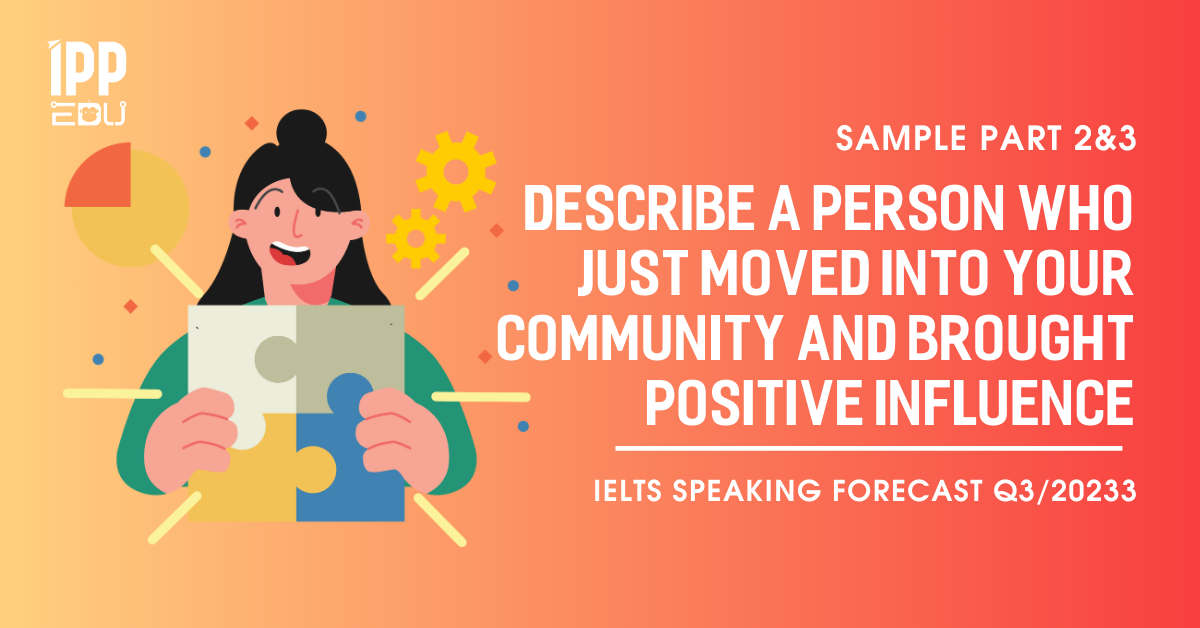 IPP
EDU

SAMPLE PART 2&3

DESCRIBE A PERSON WHO JUST MOVED INTO YOUR COMMUNITY AND BROUGHT POSITIVE INFLUENCE

IELTS SPEAKING FORECAST Q3/20233